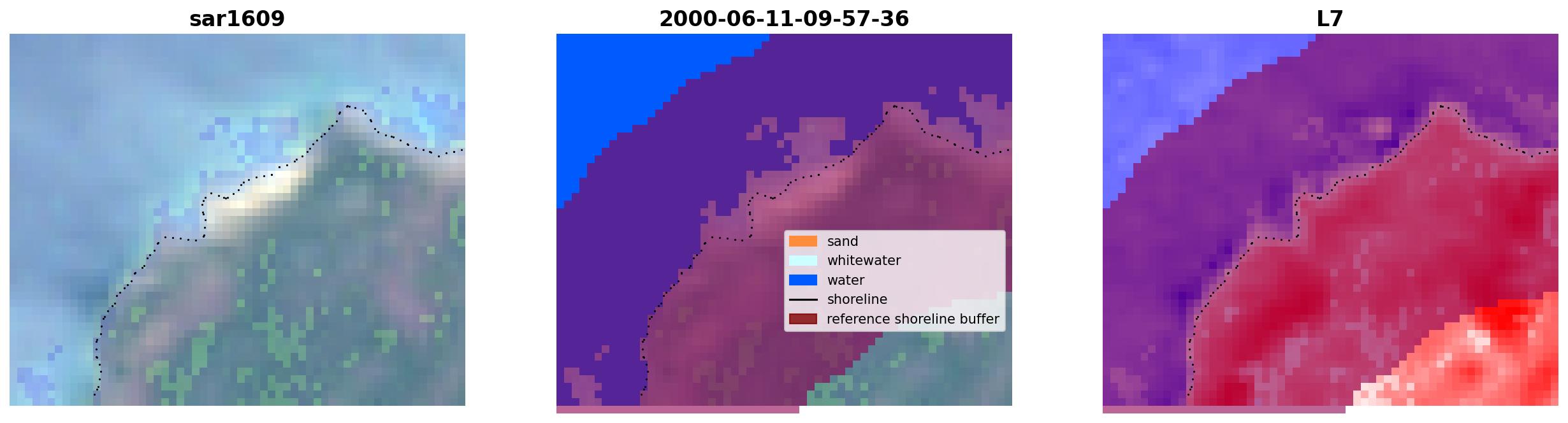 sar1609

2000-06-11-09-57-36

sand
whitewater
water
shoreline
reference shoreline buffer

L7